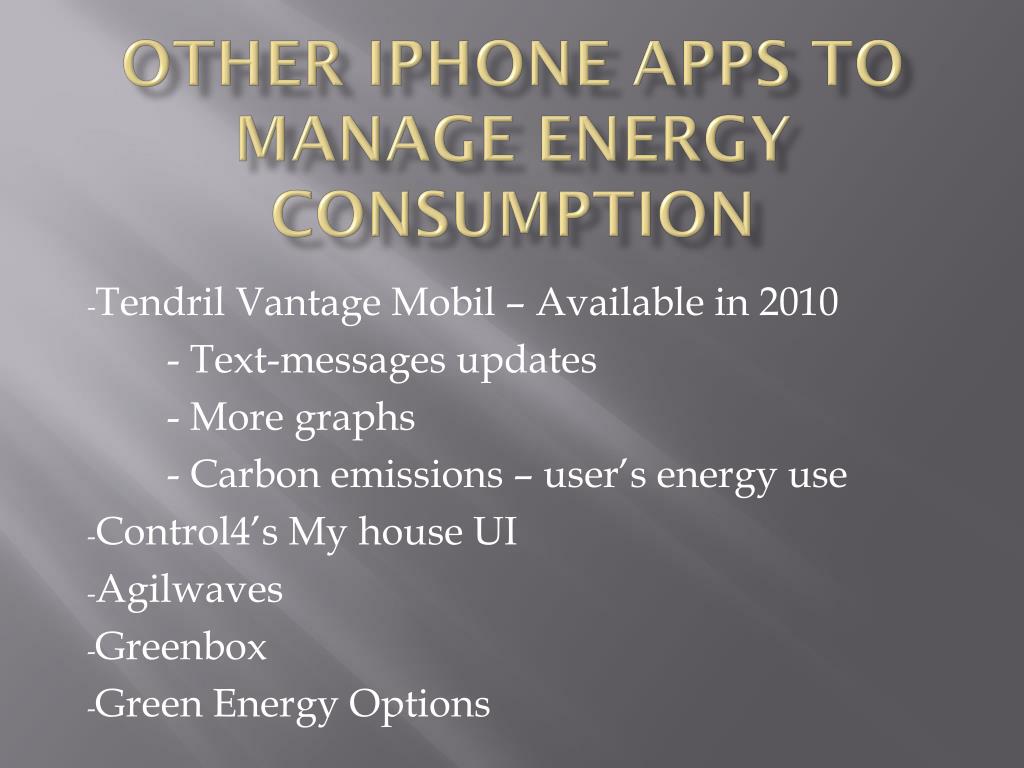 OTHER IPHONE APPS TO MANAGE ENERGY CONSUMPTION

-Tendril Vantage Mobil – Available in 2010

- Text-messages updates

- More graphs

- Carbon emissions – user's energy use

-Control4's My house UI

-Agilwaves

-Greenbox

-Green Energy Options